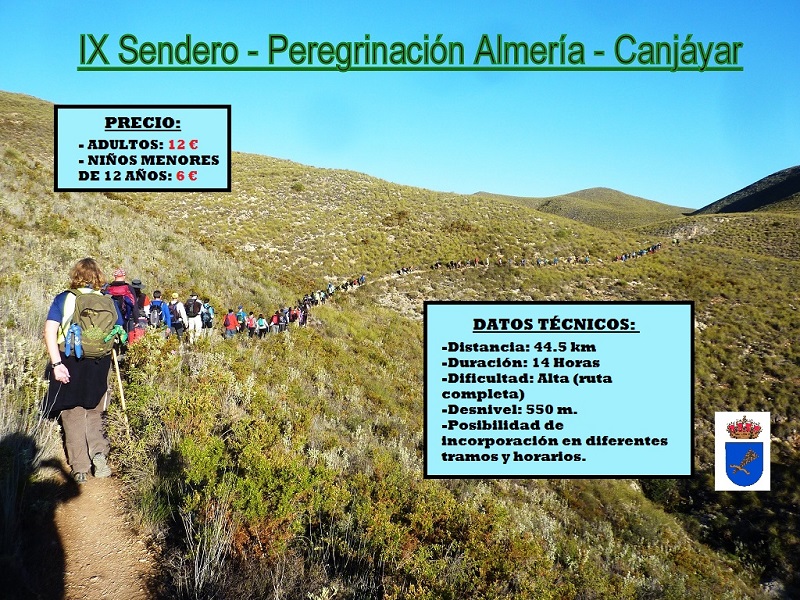 IX Sendero - Peregrinación Almería - Canjáyar

PRECIO:
- ADULTOS: 12 €
- NIÑOS MENORES DE 12 AÑOS: 6 €

DATOS TÉCNICOS:
-Distancia: 44.5 km
-Duración: 14 Horas
-Dificultad: Alta (ruta completa)
-Desnivel: 550 m.
-Posibilidad de incorporación en diferentes tramos y horarios.